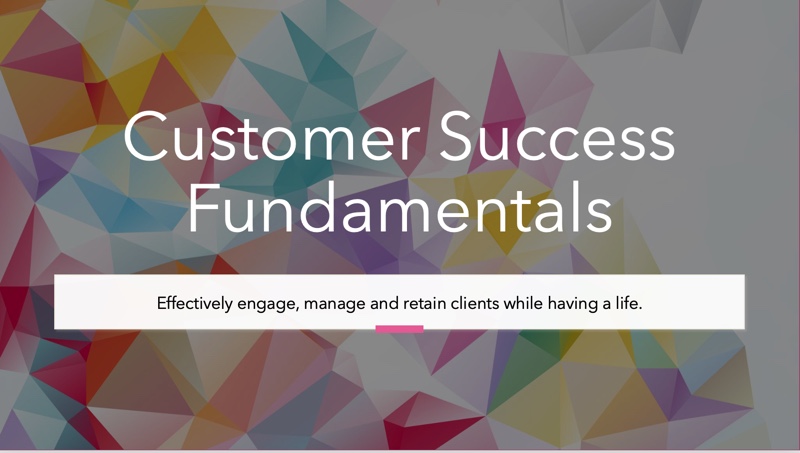 Customer Success Fundamentals

Effectively engage, manage and retain clients while having a life.